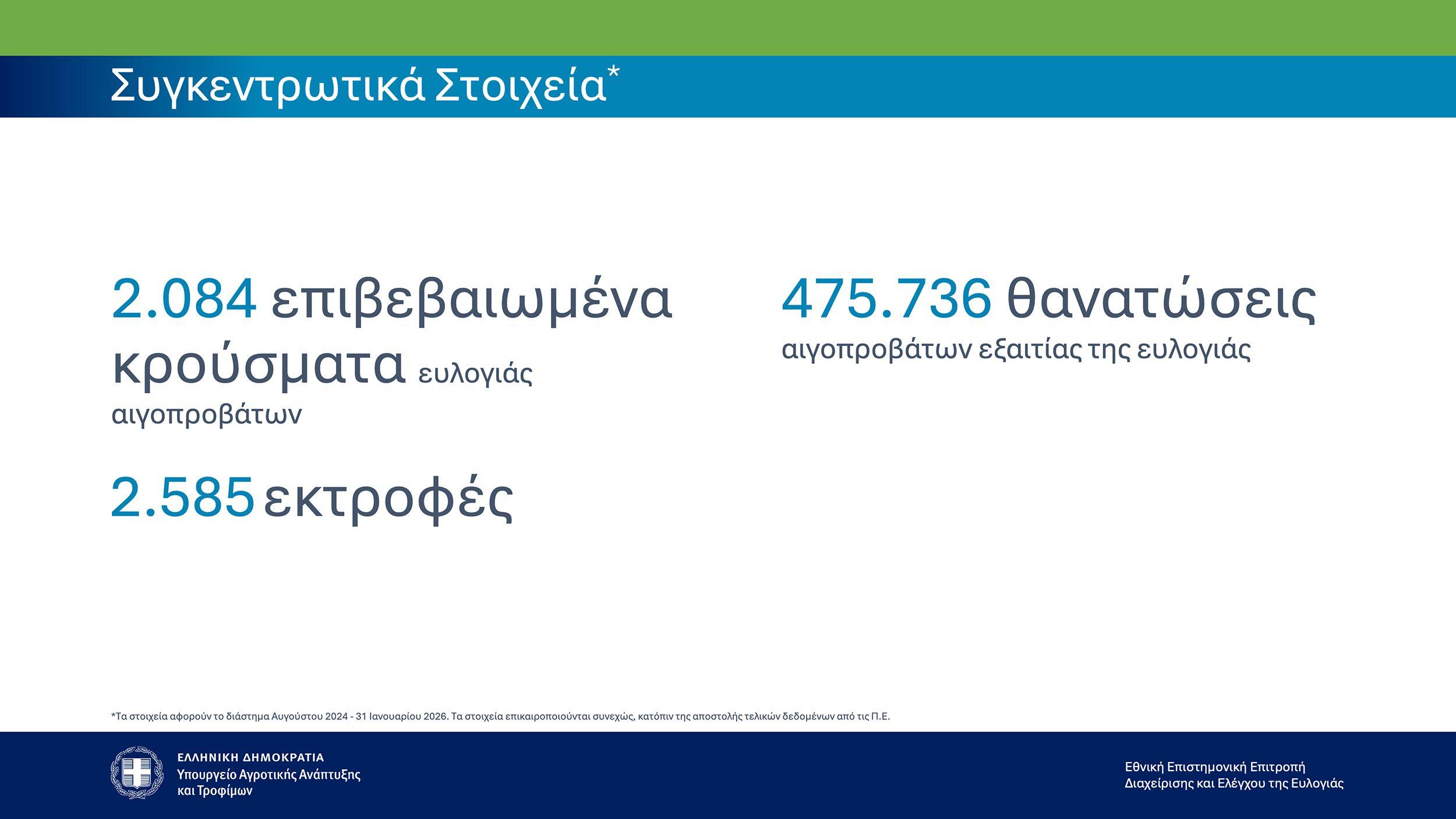 Συγκεντρωτικά Στοιχεία*

2.084 επιβεβαιωμένα κρούσματα ευλογιάς αιγοπροβάτων

2.585 εκτροφές

475.736 θανατώσεις αιγοπροβάτων εξαιτίας της ευλογιάς

*Τα στοιχεία αφορούν το διάστημα Αυγούστου 2024 - 31 Ιανουαρίου 2026. Τα στοιχεία επικαιροποιούνται συνεχώς, κατόπιν της αποστολής τελικών δεδομένων από τις Π.Ε.

ΕΛΛΗΝΙΚΗ ΔΗΜΟΚΡΑΤΙΑ
Υπουργείο Αγροτικής Ανάπτυξης και Τροφίμων

Εθνική Επιστημονική Επιτροπή Διαχείρισης και Ελέγχου της Ευλογιάς